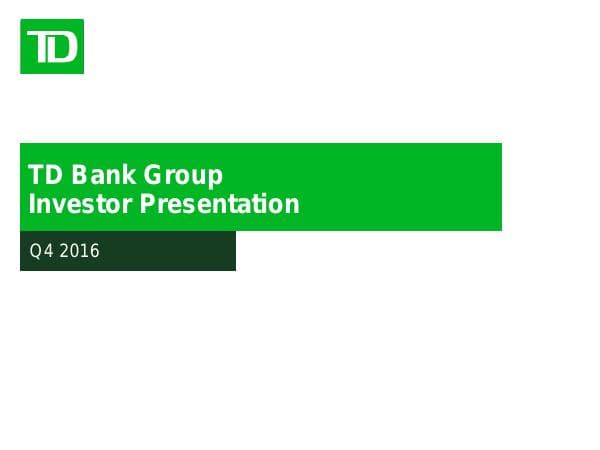 TD

TD Bank Group
Investor Presentation

Q4 2016